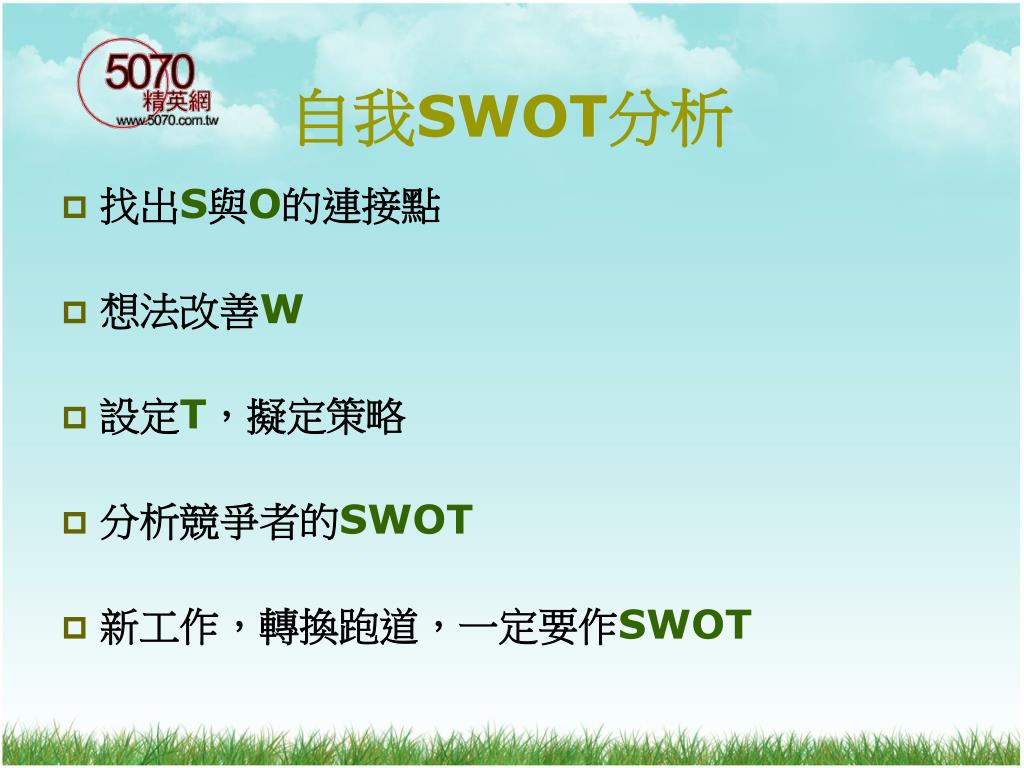 5070
精英網
www.5070.com.tw

自我SWOT分析

找出S與O的連接點

想法改善W

設定T，擬定策略

分析競爭者的SWOT

新工作，轉換跑道，一定要作SWOT